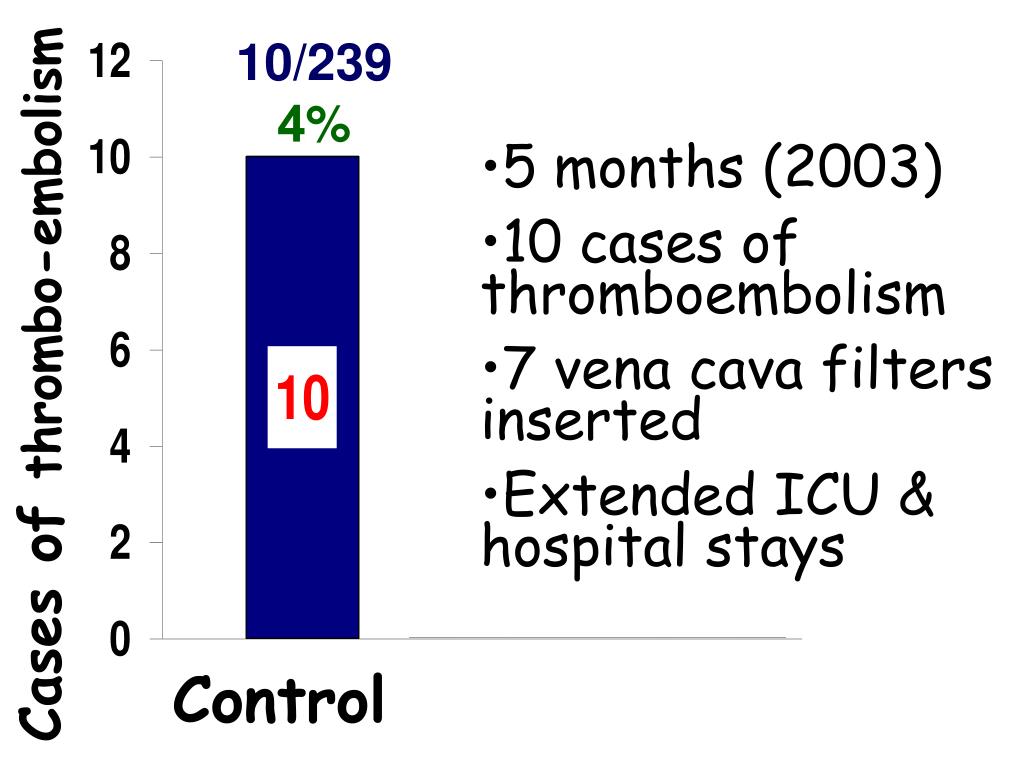 Cases of thrombo-embolism

12
10
8
6
4
2
0

10/239
4%

10

Control

•5 months (2003)

•10 cases of thromboembolism

•7 vena cava filters inserted

•Extended ICU & hospital stays